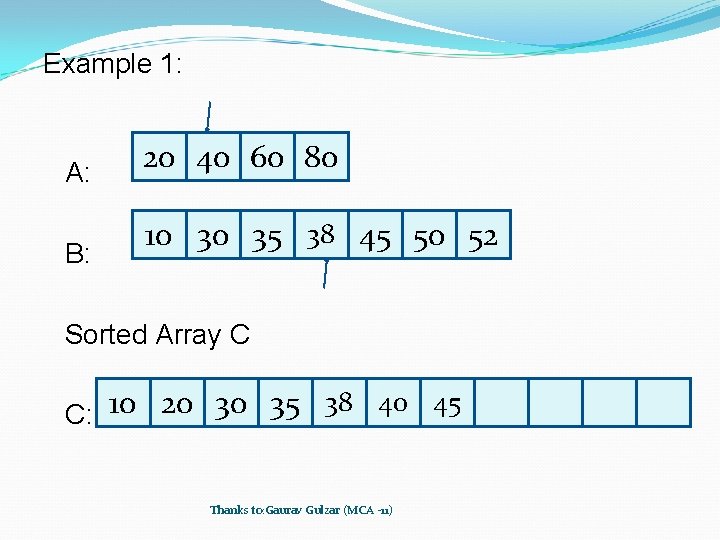 Example 1:

A:
| 20 | 40 | 60 | 80 |
|---|---|---|---|

B:
| 10 | 30 | 35 | 38 | 45 | 50 | 52 |
|---|---|---|---|---|---|---|

Sorted Array C

C:
| 10 | 20 | 30 | 35 | 38 | 40 | 45 | | | | |
|---|---|---|---|---|---|---|---|---|---|---|

Thanks to: Gaurav Gulzar (MCA -11)